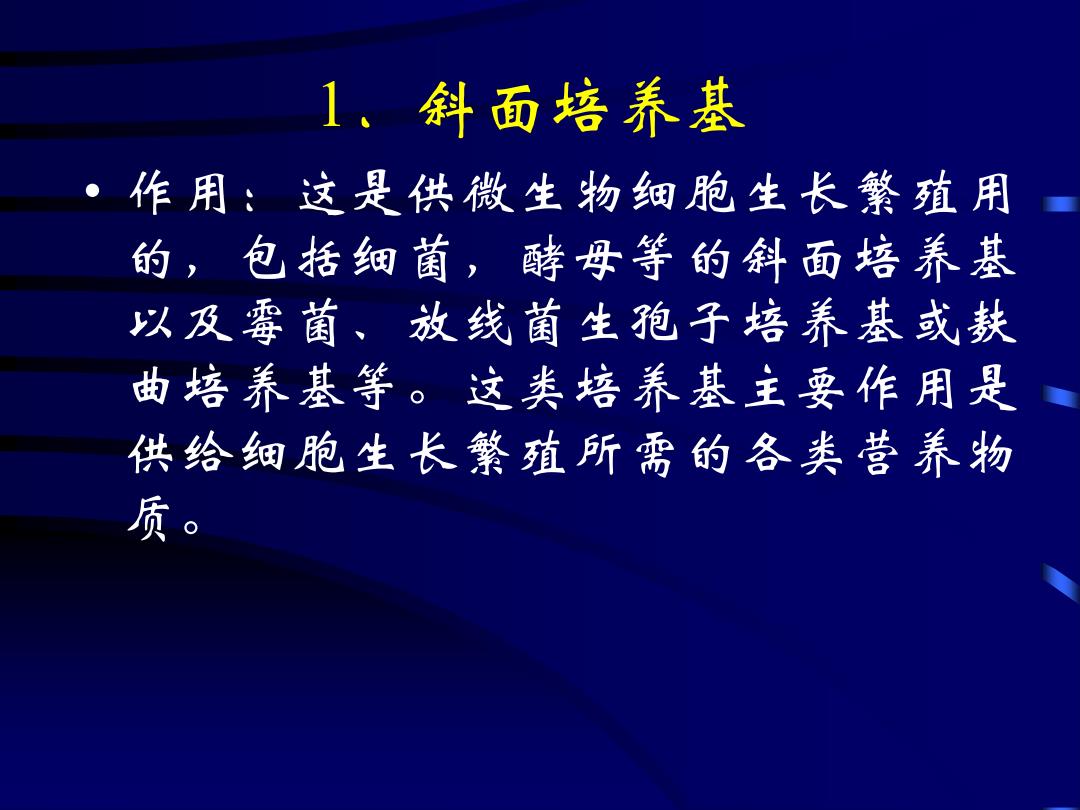 1、斜面培养基

• 作用：这是供微生物细胞生长繁殖用的，包括细菌，酵母等的斜面培养基以及霉菌、放线菌生孢子培养基或麸曲培养基等。这类培养基主要作用是供给细胞生长繁殖所需的各类营养物质。